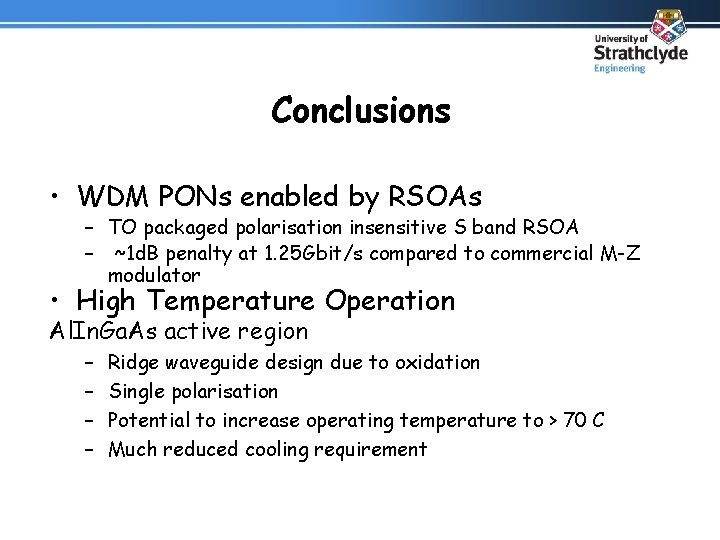 University of
Strathclyde
Engineering

Conclusions

• WDM PONs enabled by RSOAs
– TO packaged polarisation insensitive S band RSOA
– ~1dB penalty at 1.25Gbit/s compared to commercial M-Z modulator
• High Temperature Operation
AlInGaAs active region
– Ridge waveguide design due to oxidation
– Single polarisation
– Potential to increase operating temperature to > 70 C
– Much reduced cooling requirement